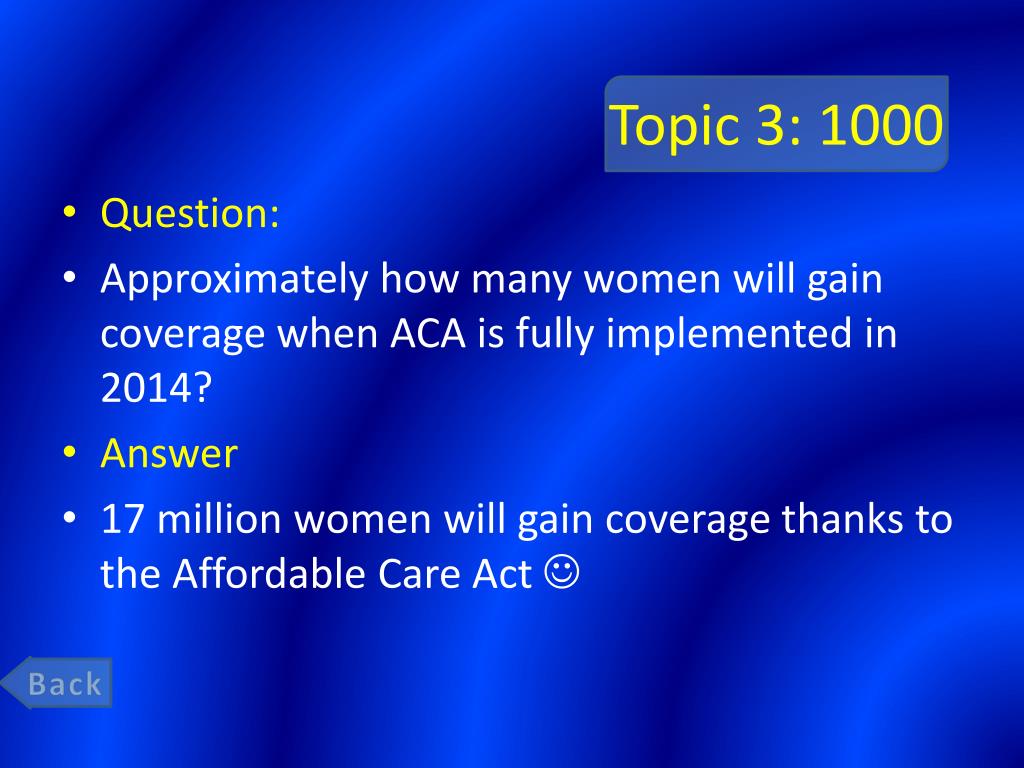 Topic 3: 1000

• Question:
• Approximately how many women will gain coverage when ACA is fully implemented in 2014?
• Answer
• 17 million women will gain coverage thanks to the Affordable Care Act ☺

Back